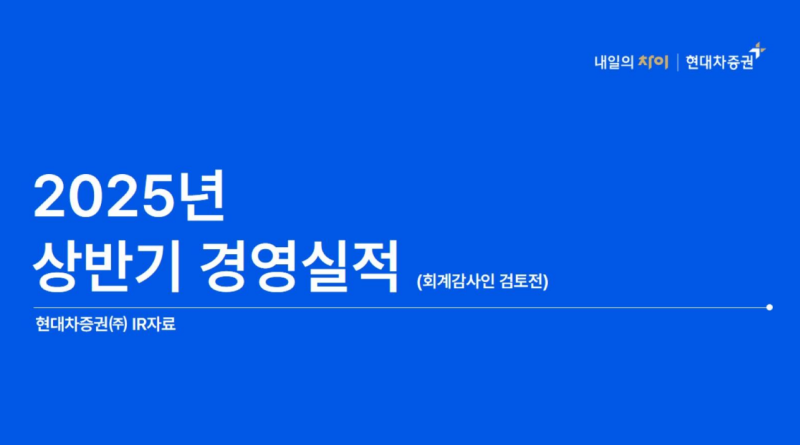 내일의 차이 | 현대차증권

2025년
상반기 경영실적 (회계감사인 검토전)

현대차증권(주) IR자료